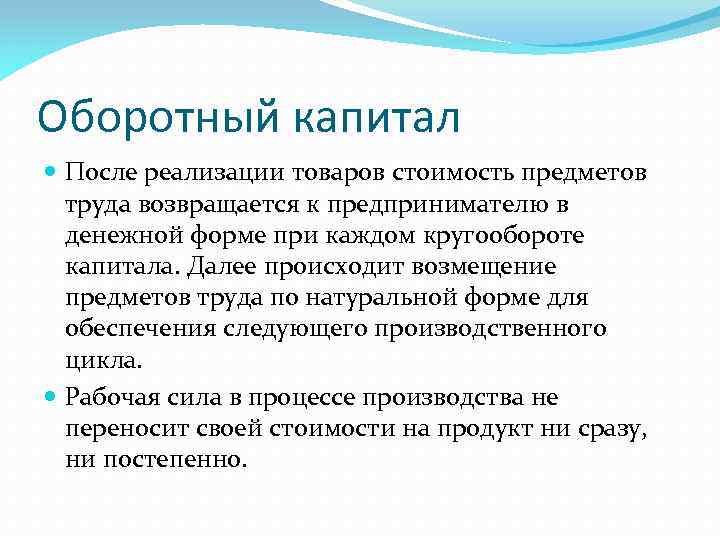 Оборотный капитал

После реализации товаров стоимость предметов труда возвращается к предпринимателю в денежной форме при каждом кругообороте капитала. Далее происходит возмещение предметов труда по натуральной форме для обеспечения следующего производственного цикла.

Рабочая сила в процессе производства не переносит своей стоимости на продукт ни сразу, ни постепенно.